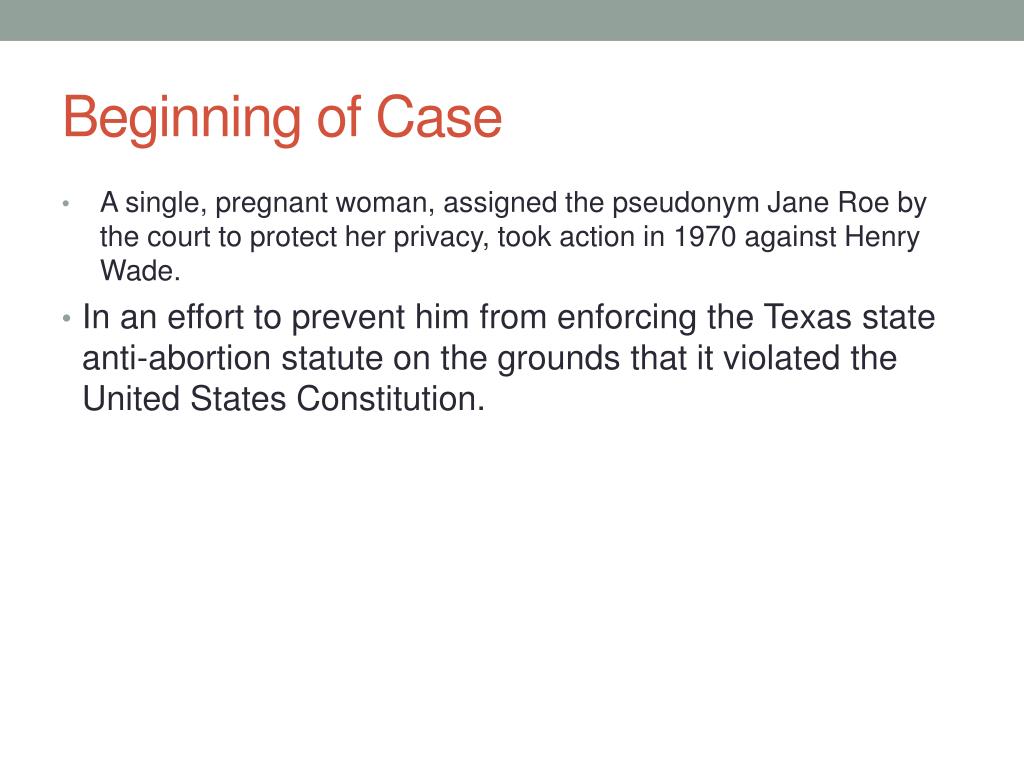 Beginning of Case

• A single, pregnant woman, assigned the pseudonym Jane Roe by the court to protect her privacy, took action in 1970 against Henry Wade.
• In an effort to prevent him from enforcing the Texas state anti-abortion statute on the grounds that it violated the United States Constitution.